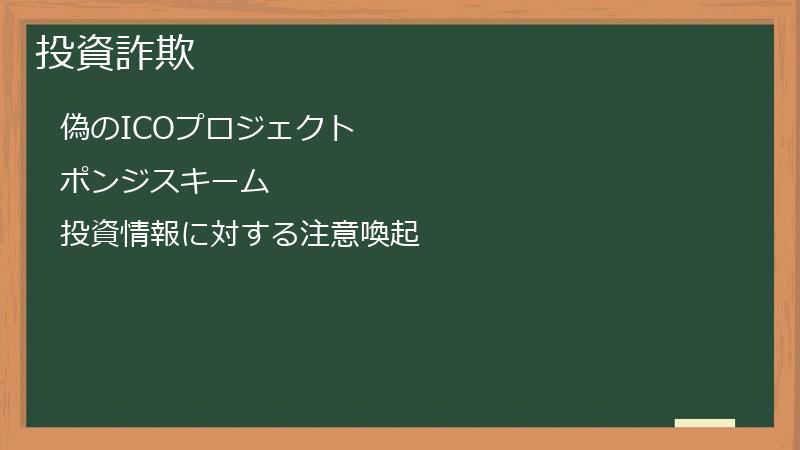 投資詐欺

偽のICOプロジェクト

ポンジスキーム

投資情報に対する注意喚起